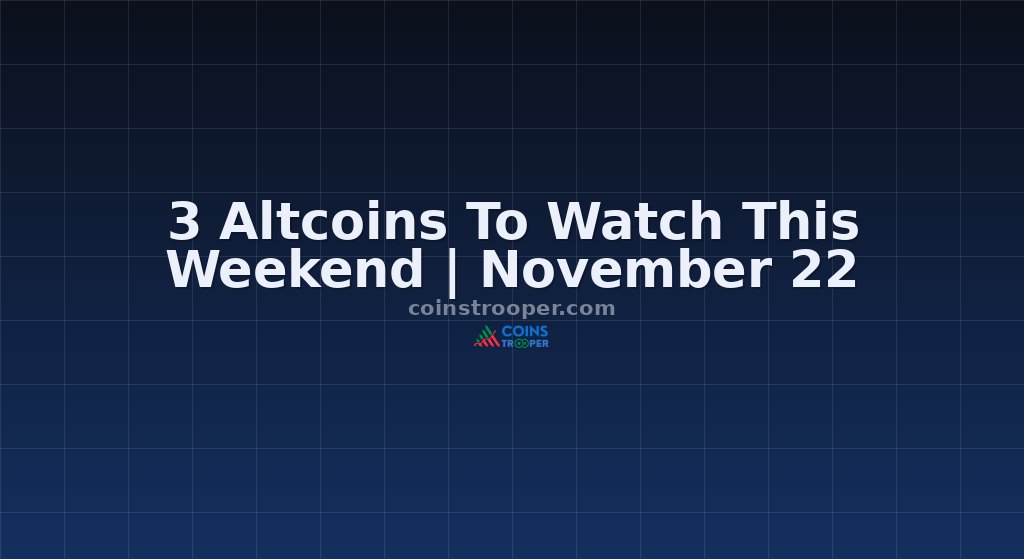 3 Altcoins To Watch This Weekend | November 22

coinstrooper.com

COINS TROOPER